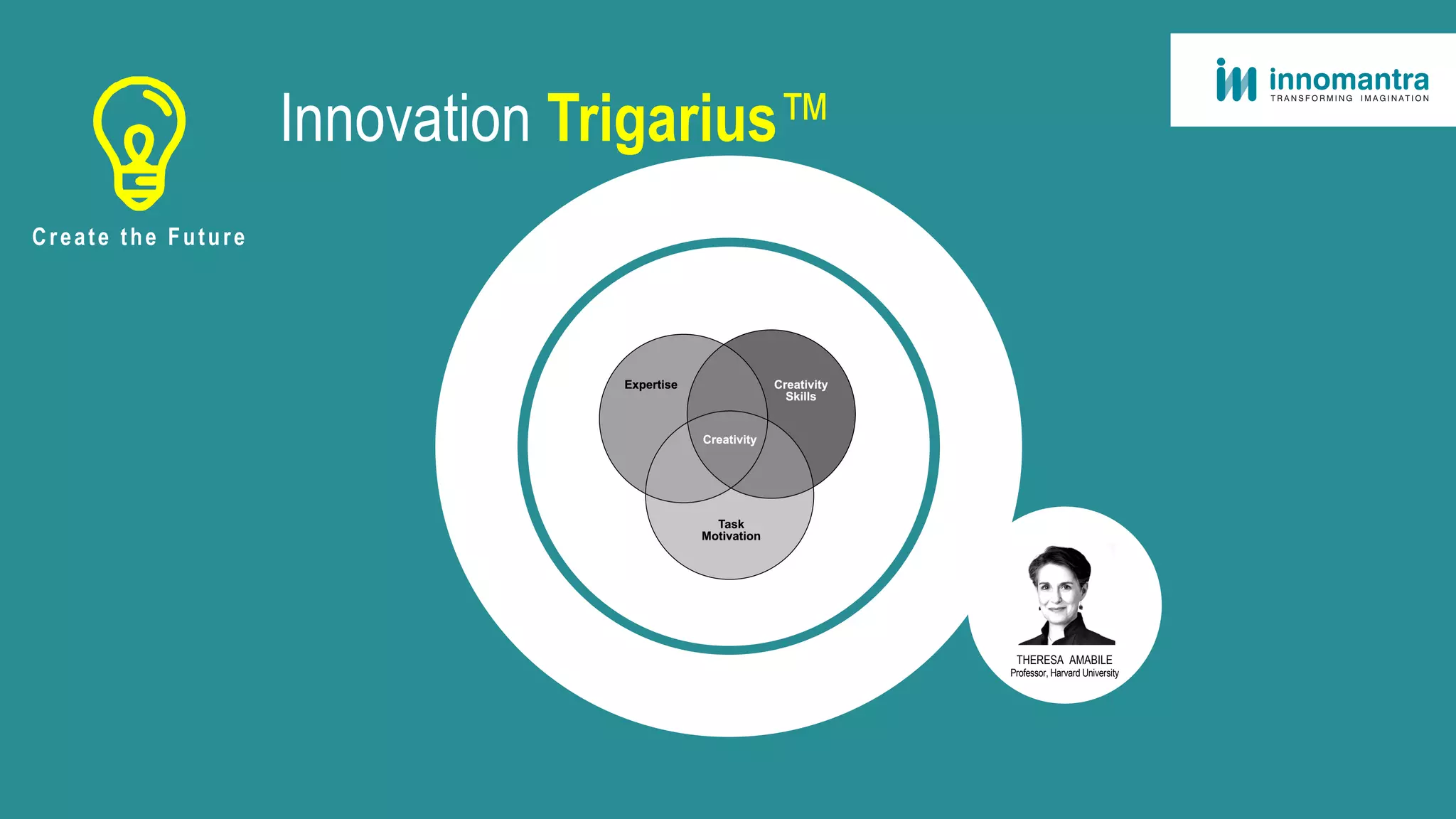 Create the Future

Innovation Trigarius TM

innomantra
TRANSFORMING IMAGINATION

Expertise

Creativity Skills

Creativity

Task Motivation

THERESA AMABILE
Professor, Harvard University